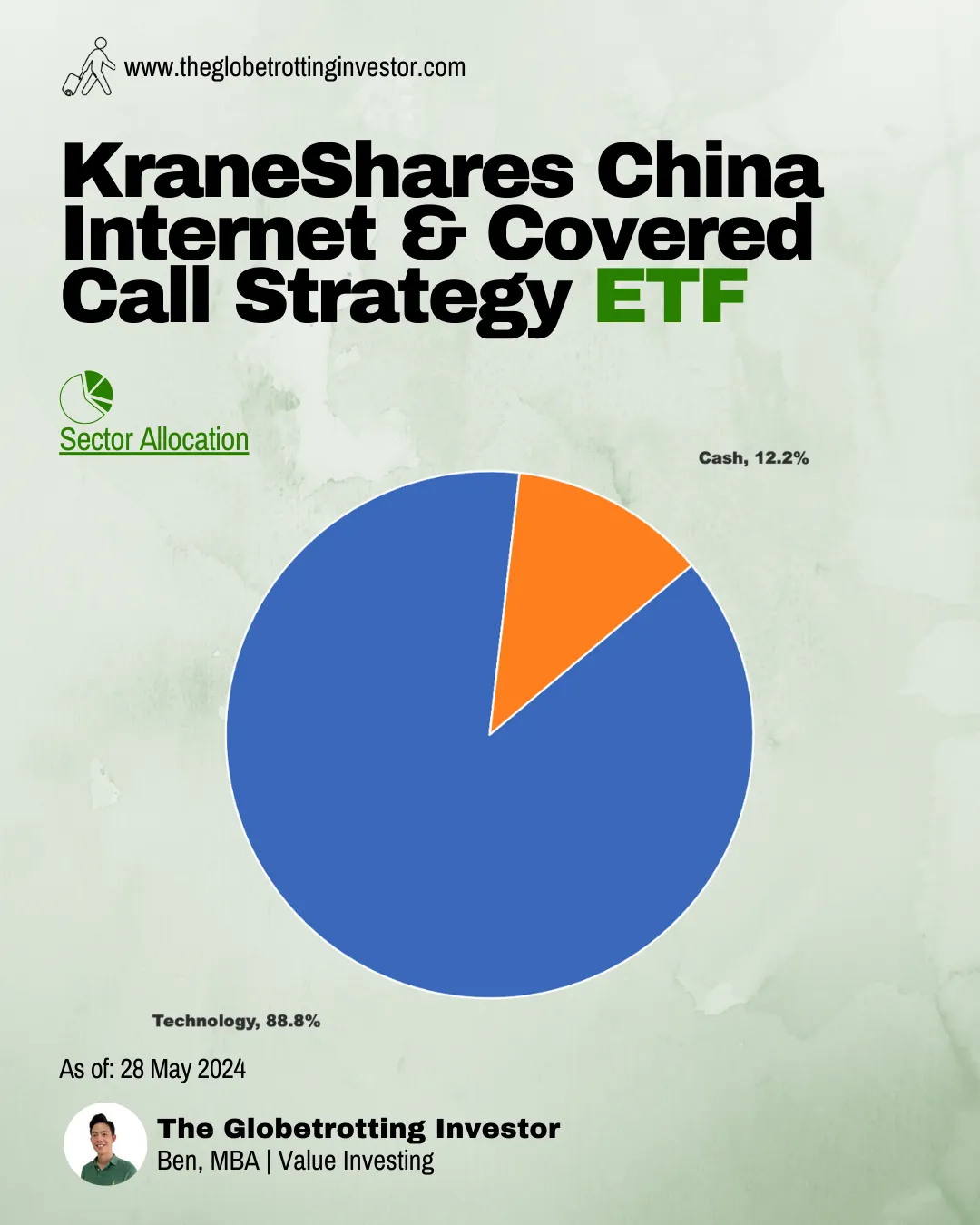 www.theglobetrottinginvestor.com

KraneShares China Internet & Covered Call Strategy ETF

Sector Allocation

Cash, 12.2%

Technology, 88.8%

As of: 28 May 2024

The Globetrotting Investor
Ben, MBA | Value Investing